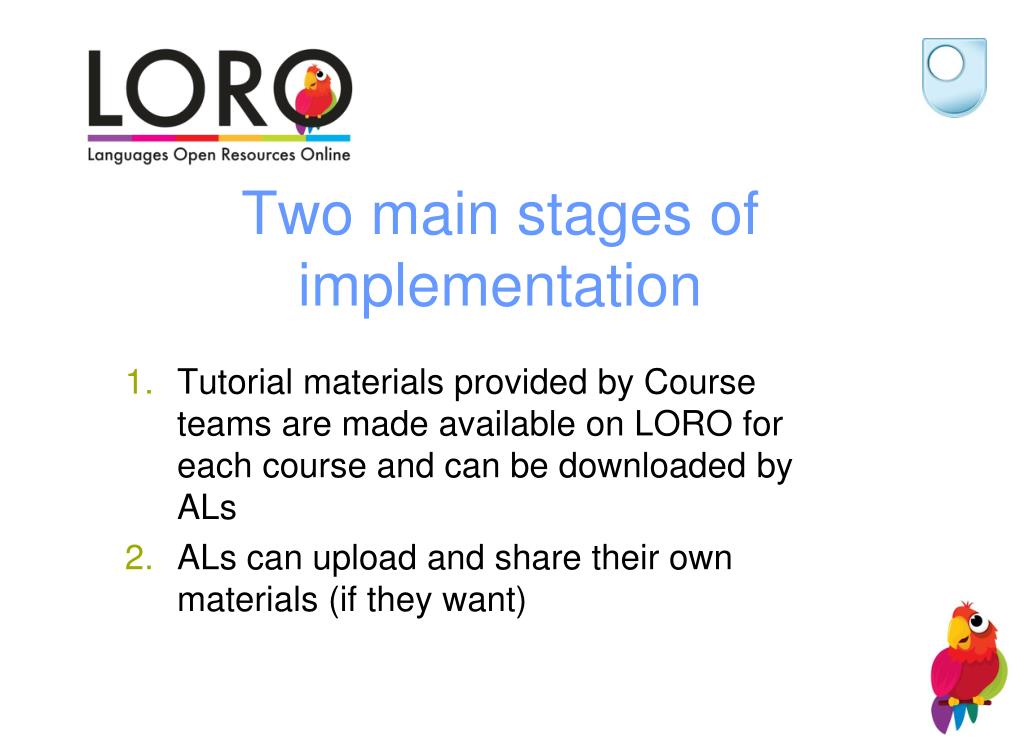 LORO
Languages Open Resources Online

Two main stages of implementation

1. Tutorial materials provided by Course teams are made available on LORO for each course and can be downloaded by ALs
2. ALs can upload and share their own materials (if they want)